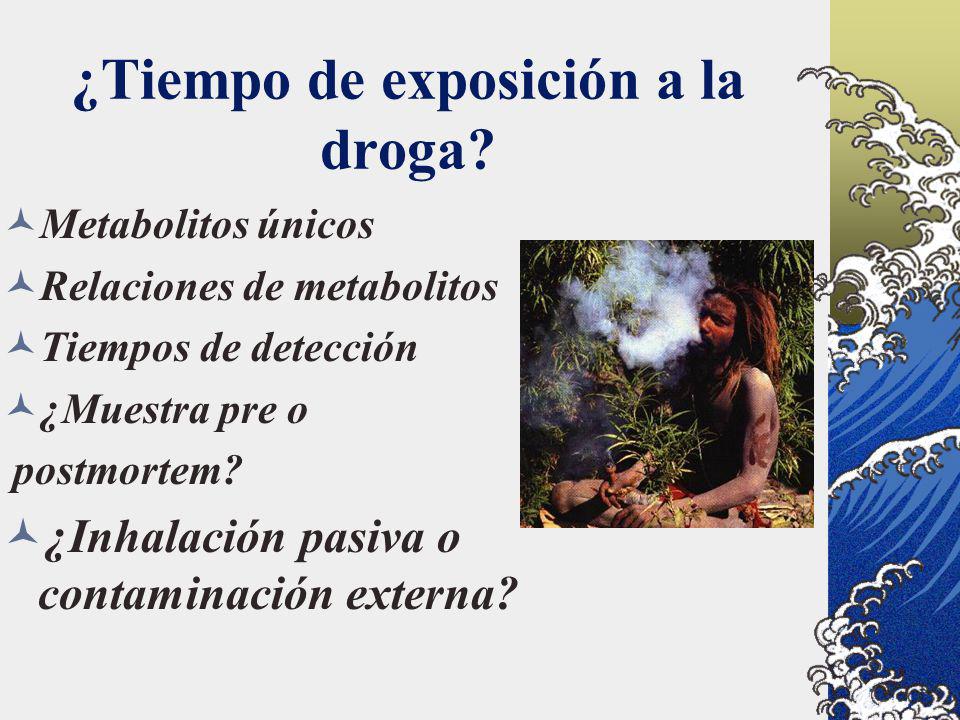 ¿Tiempo de exposición a la droga?

Metabolitos únicos

Relaciones de metabolitos

Tiempos de detección

¿Muestra pre o postmortem?

¿Inhalación pasiva o contaminación externa?